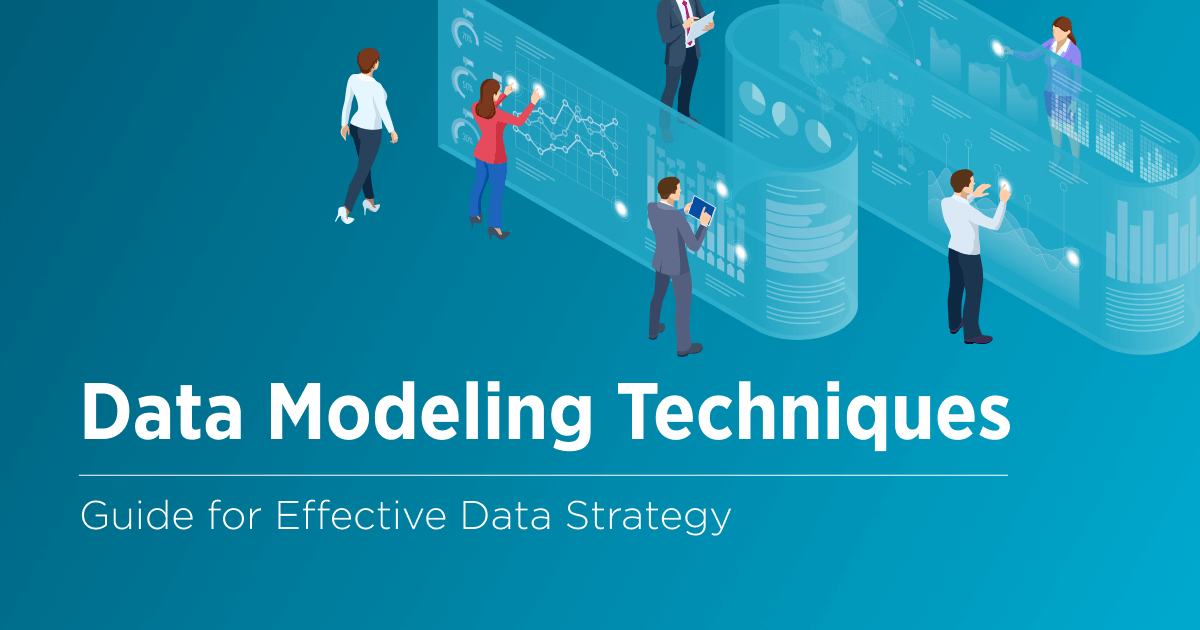 Data Modeling Techniques

Guide for Effective Data Strategy